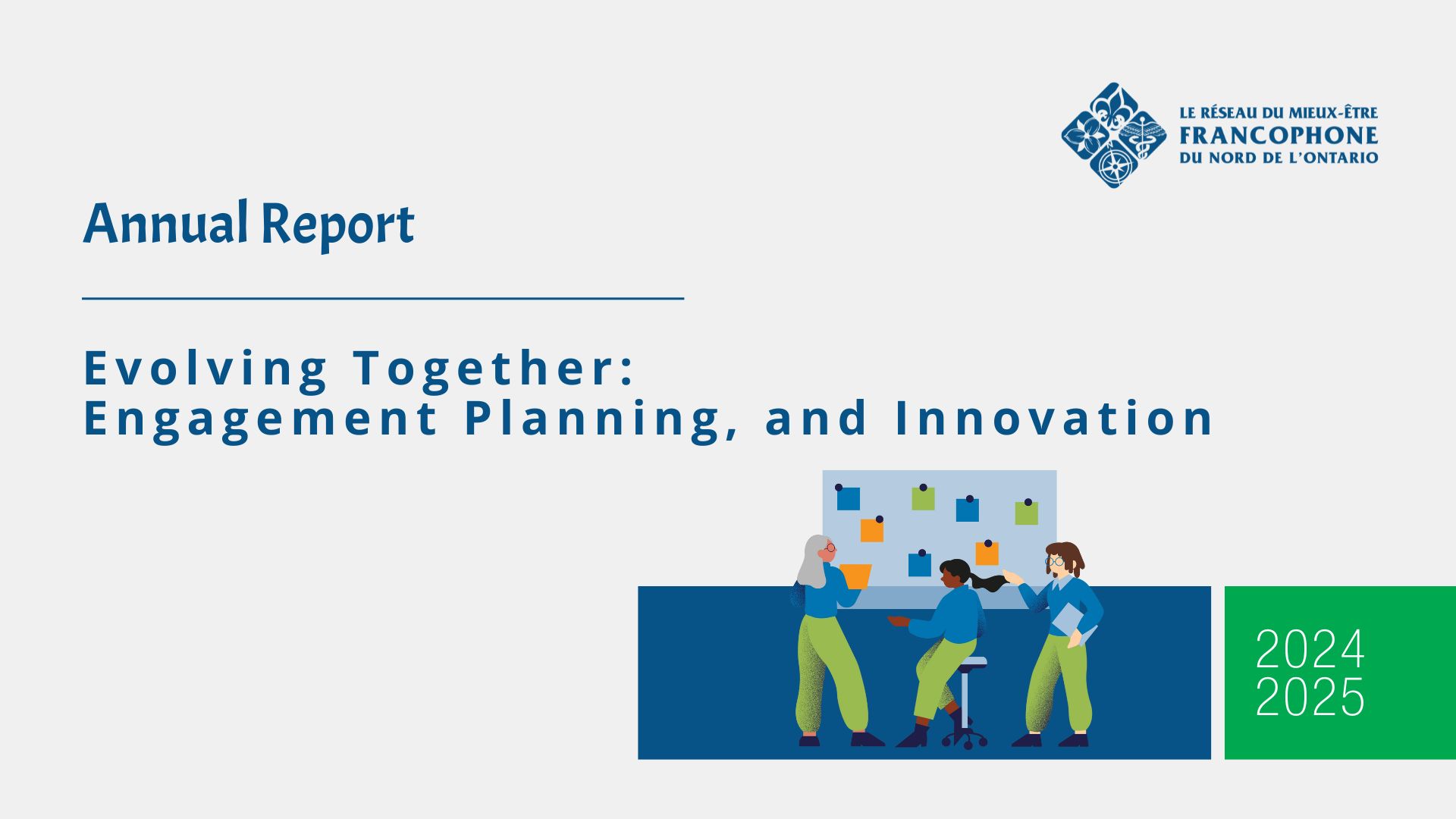 LE RÉSEAU DU MIEUX-ÊTRE
FRANCOPHONE
DU NORD DE L'ONTARIO

Annual Report

Evolving Together:
Engagement Planning, and Innovation

2024
2025